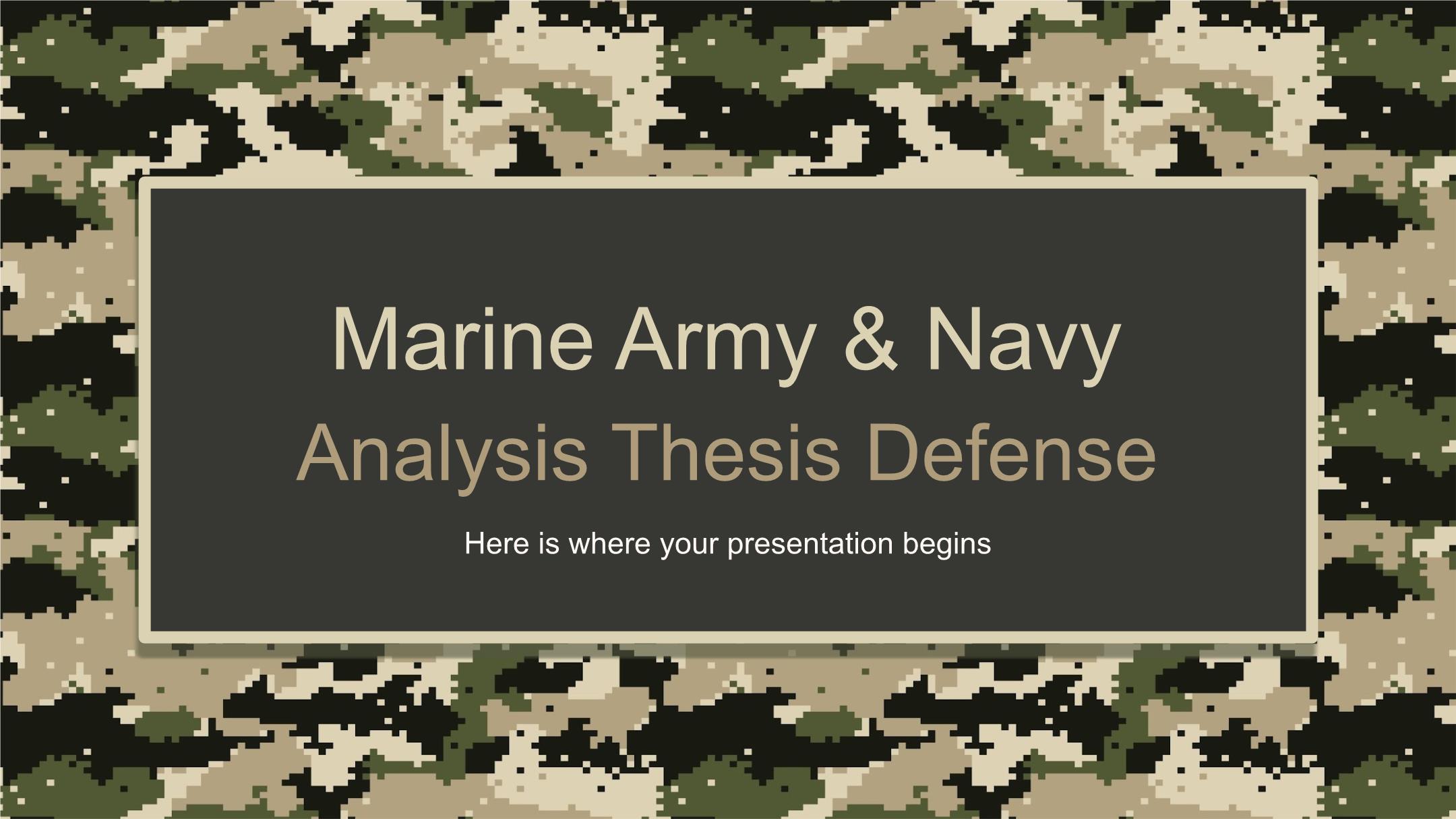 Marine Army & Navy
Analysis Thesis Defense

Here is where your presentation begins